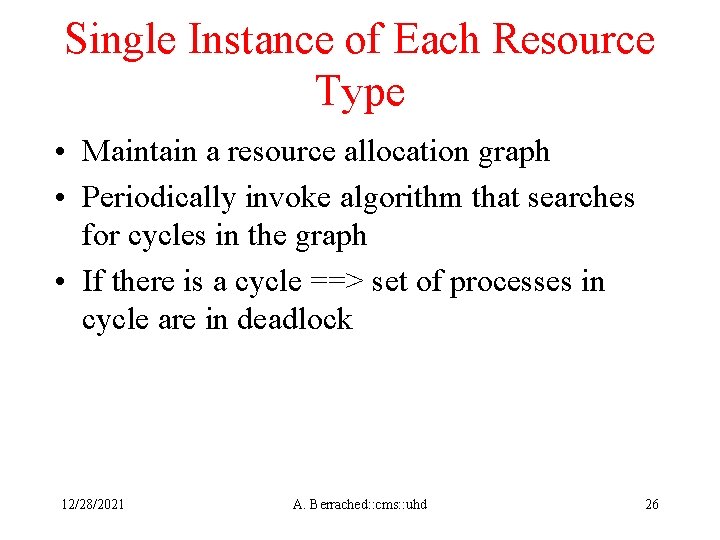 Single Instance of Each Resource Type

• Maintain a resource allocation graph
• Periodically invoke algorithm that searches for cycles in the graph
• If there is a cycle ==> set of processes in cycle are in deadlock

12/28/2021

A. Berrached::cms::uhd

26